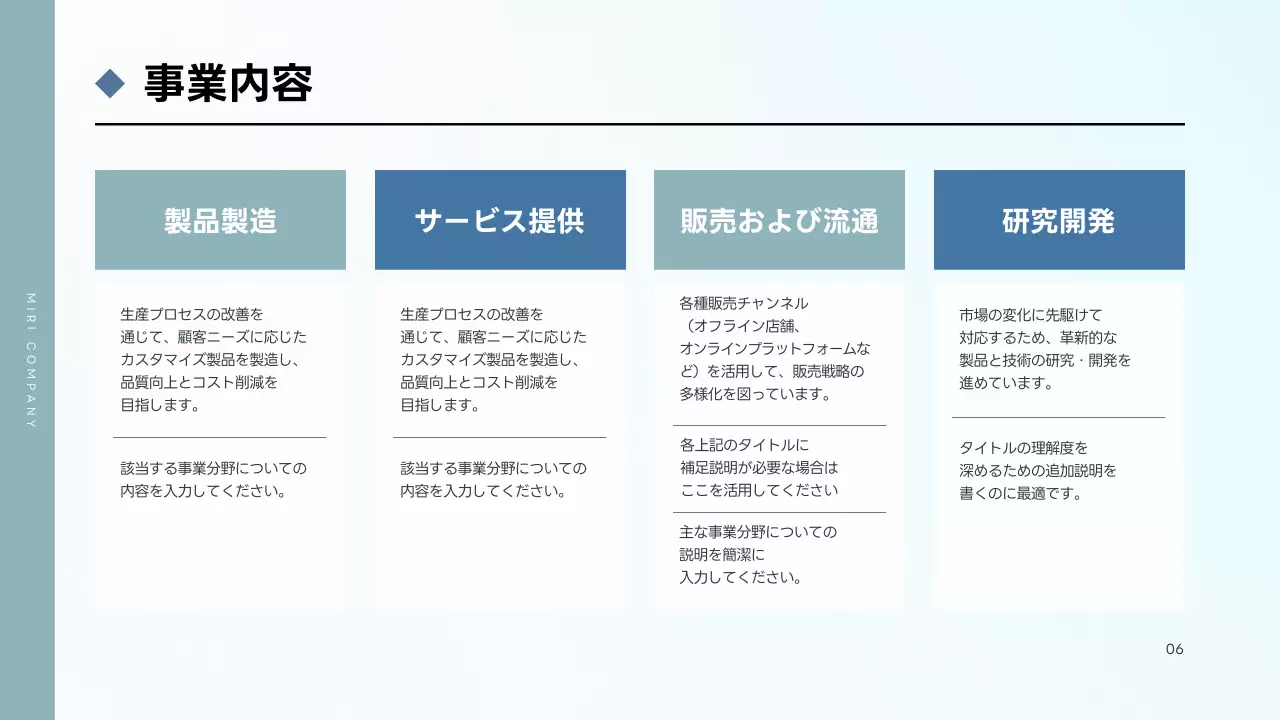 MIRI COMPANY

◆ 事業内容

製品製造

生産プロセスの改善を通じて、顧客ニーズに応じたカスタマイズ製品を製造し、品質向上とコスト削減を目指します。

該当する事業分野についての内容を入力してください。

サービス提供

生産プロセスの改善を通じて、顧客ニーズに応じたカスタマイズ製品を製造し、品質向上とコスト削減を目指します。

該当する事業分野についての内容を入力してください。

販売および流通

各種販売チャンネル（オフライン店舗、オンラインプラットフォームなど）を活用して、販売戦略の多様化を図っています。

各上記のタイトルに補足説明が必要な場合はここを活用してください

主な事業分野についての説明を簡潔に入力してください。

研究開発

市場の変化に先駆けて対応するため、革新的な製品と技術の研究・開発を進めています。

タイトルの理解度を深めるための追加説明を書くのに最適です。

06